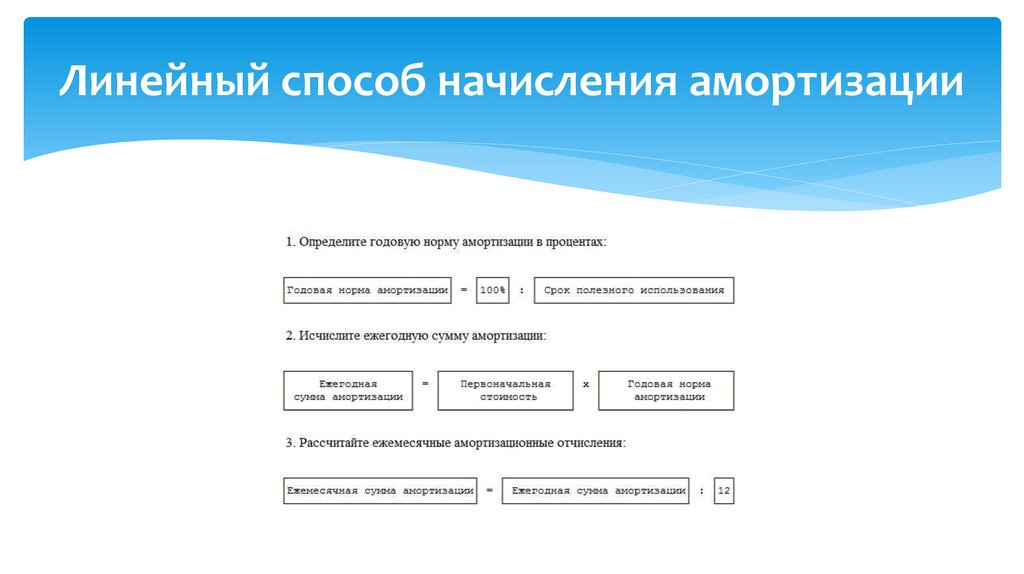 Линейный способ начисления амортизации

1. Определите годовую норму амортизации в процентах:

Годовая норма амортизации = 100% : Срок полезного использования

2. Исчислите ежегодную сумму амортизации:

Ежегодная сумма амортизации = Первоначальная стоимость x Годовая норма амортизации

3. Рассчитайте ежемесячные амортизационные отчисления:

Ежемесячная сумма амортизации = Ежегодная сумма амортизации : 12